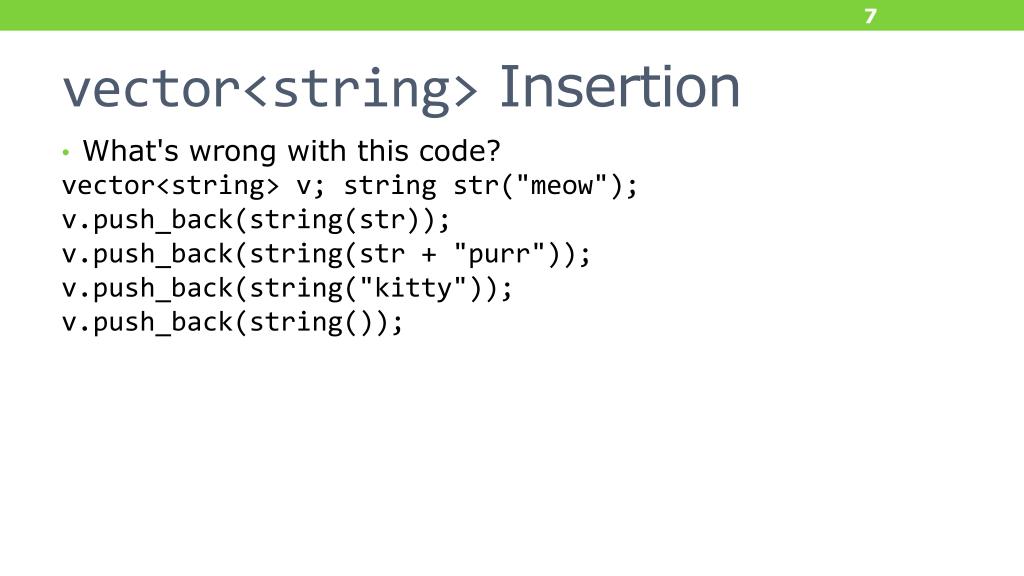 7

vector<string> Insertion

• What's wrong with this code?

vector<string> v; string str("meow");
v.push_back(string(str));
v.push_back(string(str + "purr"));
v.push_back(string("kitty"));
v.push_back(string());